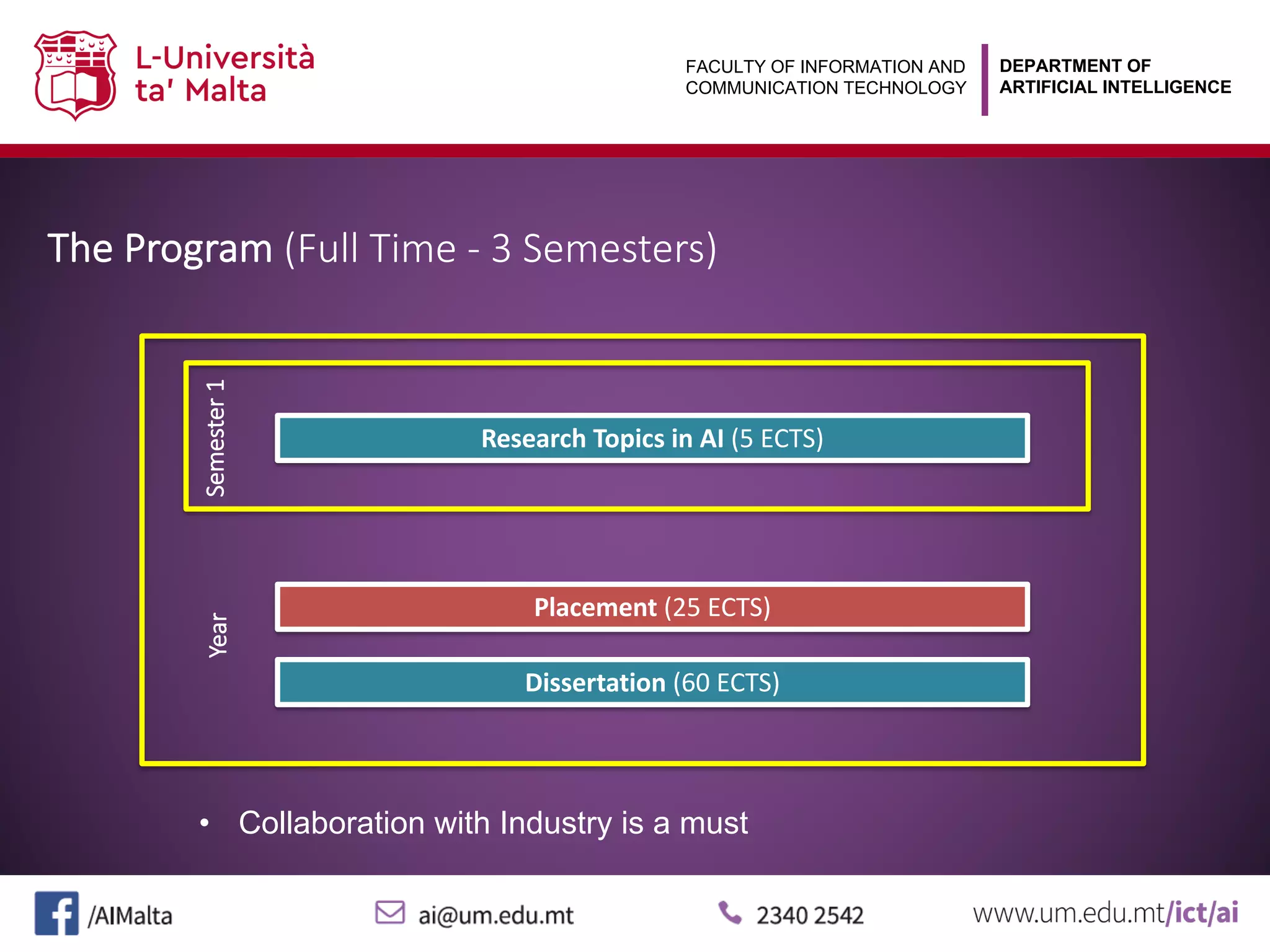 L-Università ta' Malta

FACULTY OF INFORMATION AND COMMUNICATION TECHNOLOGY

DEPARTMENT OF ARTIFICIAL INTELLIGENCE

The Program (Full Time - 3 Semesters)

Semester 1

Research Topics in AI (5 ECTS)

Year

Placement (25 ECTS)

Dissertation (60 ECTS)

• Collaboration with Industry is a must

/AIMalta

ai@um.edu.mt

2340 2542

www.um.edu.mt/ict/ai